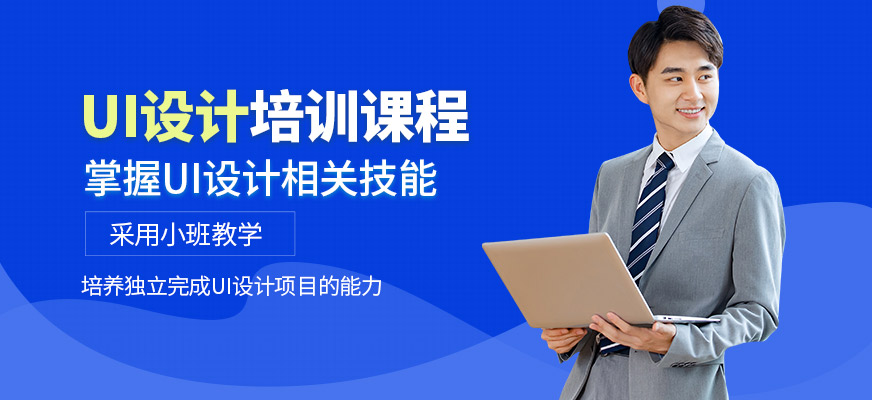 UI设计培训课程

掌握UI设计相关技能

采用小班教学

培养独立完成UI设计项目的能力